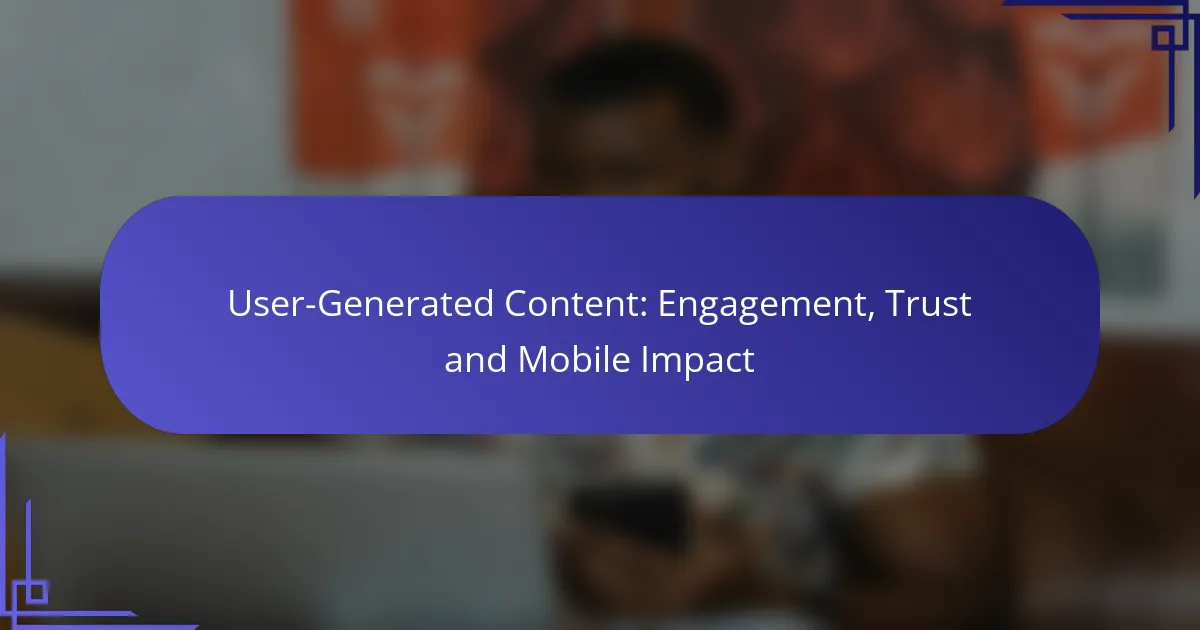 User-Generated Content: Engagement, Trust and Mobile Impact